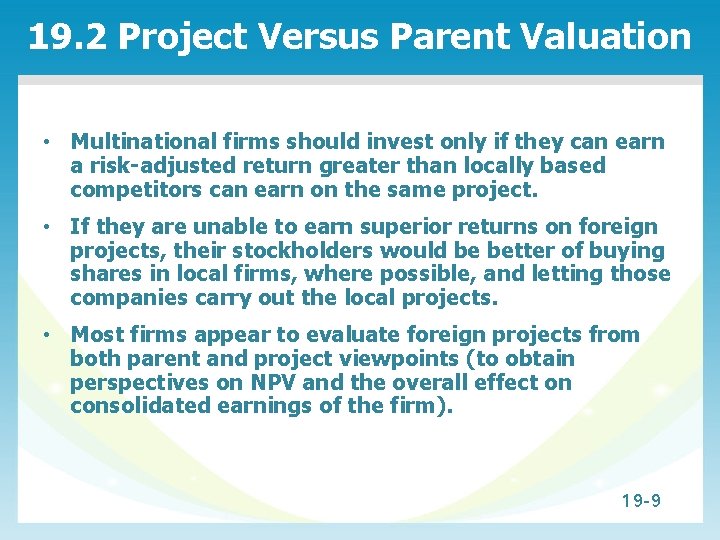 19.2 Project Versus Parent Valuation

• Multinational firms should invest only if they can earn a risk-adjusted return greater than locally based competitors can earn on the same project.

• If they are unable to earn superior returns on foreign projects, their stockholders would be better of buying shares in local firms, where possible, and letting those companies carry out the local projects.

• Most firms appear to evaluate foreign projects from both parent and project viewpoints (to obtain perspectives on NPV and the overall effect on consolidated earnings of the firm).

19-9